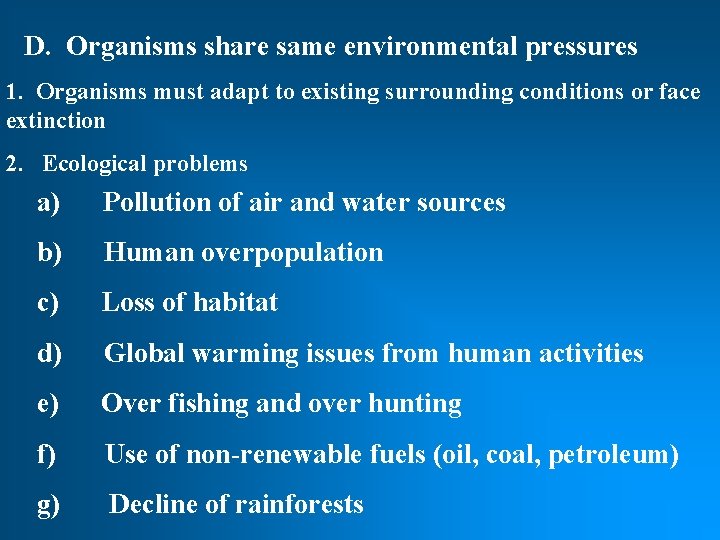 D. Organisms share same environmental pressures

1. Organisms must adapt to existing surrounding conditions or face extinction

2. Ecological problems

a) Pollution of air and water sources

b) Human overpopulation

c) Loss of habitat

d) Global warming issues from human activities

e) Over fishing and over hunting

f) Use of non-renewable fuels (oil, coal, petroleum)

g) Decline of rainforests